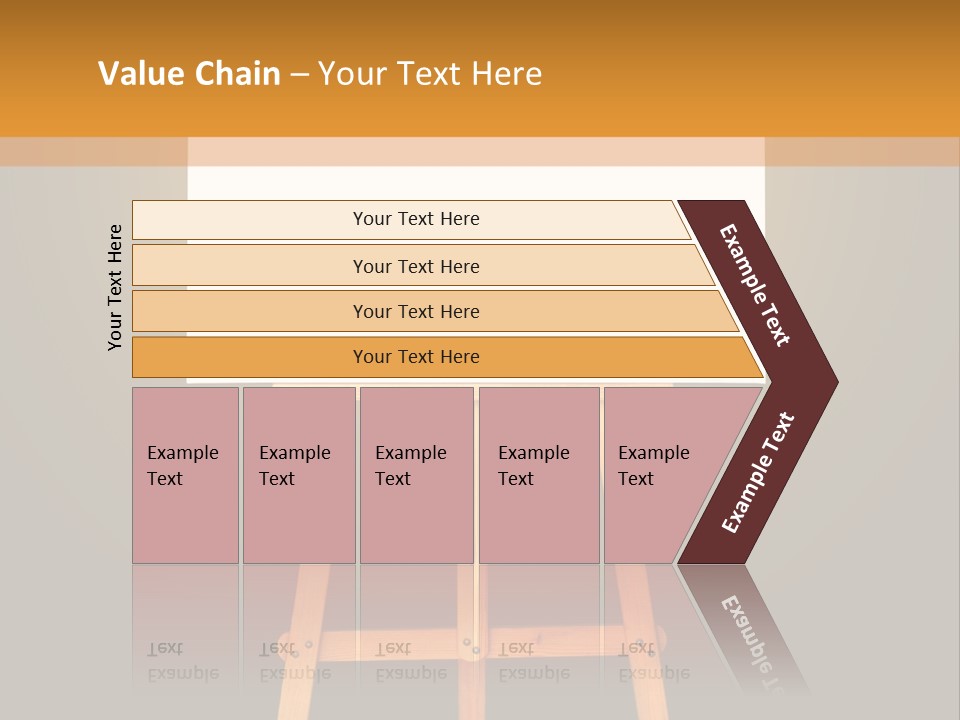 Value Chain – Your Text Here

Your Text Here

Your Text Here

Your Text Here

Your Text Here

Your Text Here

Example Text

Example Text

Example Text

Example Text

Example Text

Example Text

Example Text